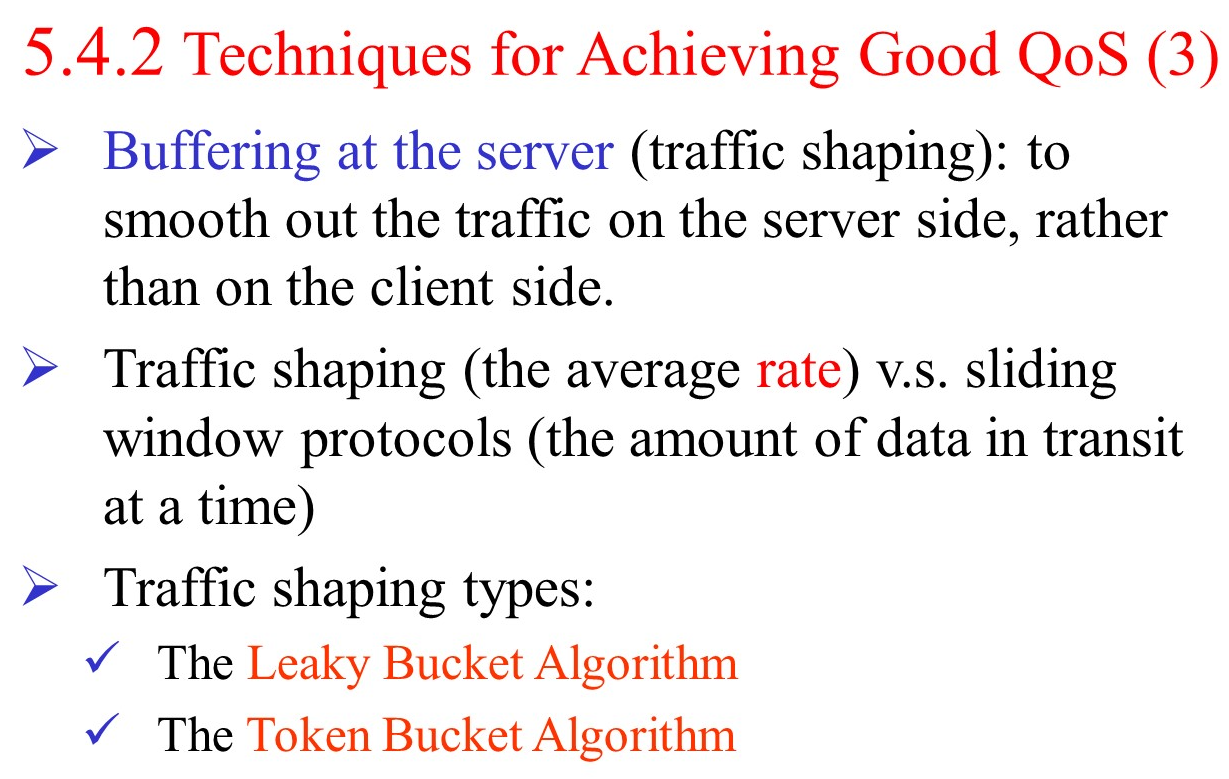 5.4.2 Techniques for Achieving Good QoS (3)

➢ Buffering at the server (traffic shaping): to smooth out the traffic on the server side, rather than on the client side.

➢ Traffic shaping (the average rate) v.s. sliding window protocols (the amount of data in transit at a time)

➢ Traffic shaping types:

✓ The Leaky Bucket Algorithm

✓ The Token Bucket Algorithm